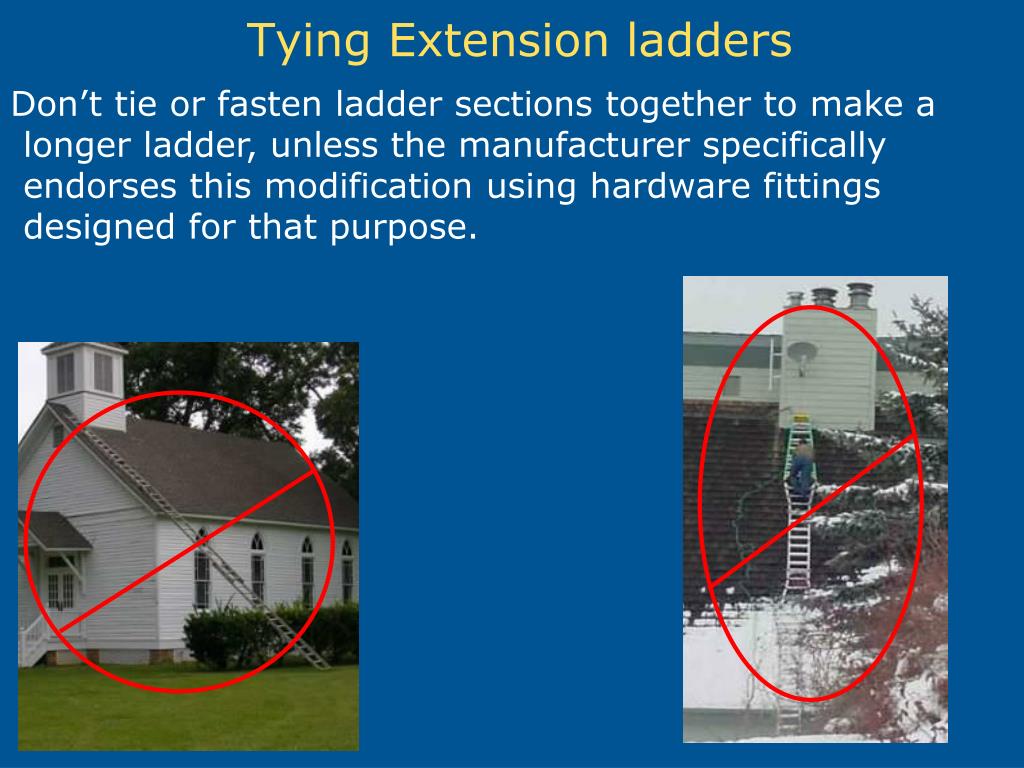 Tying Extension ladders

Don’t tie or fasten ladder sections together to make a longer ladder, unless the manufacturer specifically endorses this modification using hardware fittings designed for that purpose.